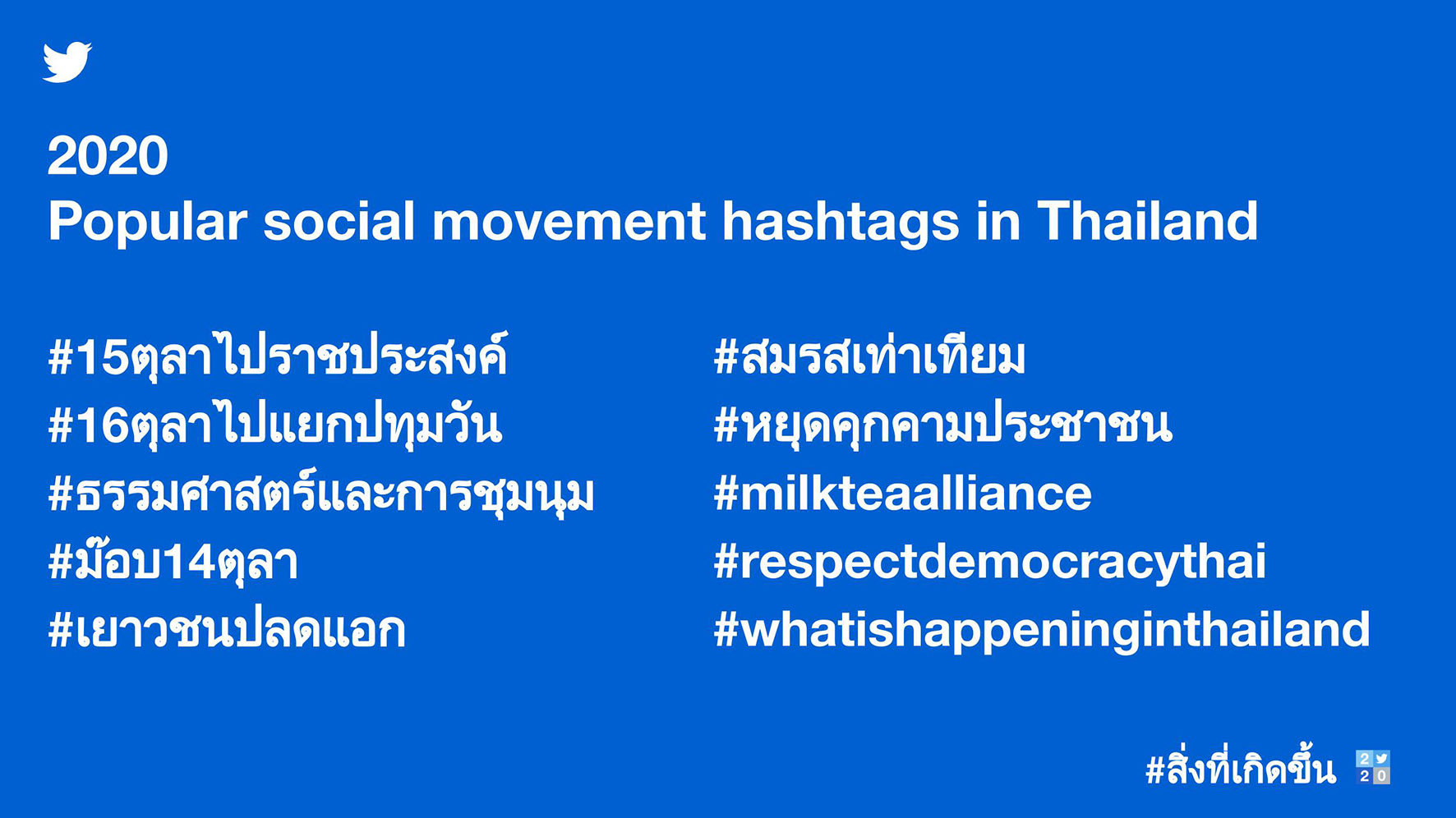 2020
Popular social movement hashtags in Thailand

#15ตุลาไปราชประสงค์
#16ตุลาไปแยกปทุมวัน
#ธรรมศาสตร์และการชุมนุม
#ม๊อบ14ตุลา
#เยาวชนปลดแอก

#สมรสเท่าเทียม
#หยุดคุกคามประชาชน
#milkteaalliance
#respectdemocracythai
#whatishappeninginthailand

#สิ่งที่เกิดขึ้น 2 2 0